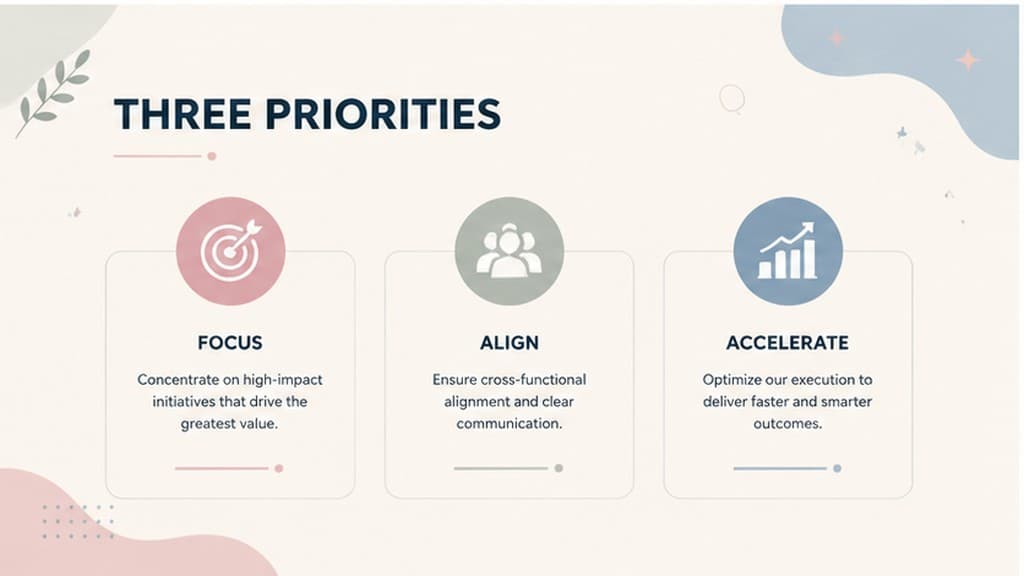 THREE PRIORITIES

FOCUS

Concentrate on high-impact initiatives that drive the greatest value.

ALIGN

Ensure cross-functional alignment and clear communication.

ACCELERATE

Optimize our execution to deliver faster and smarter outcomes.